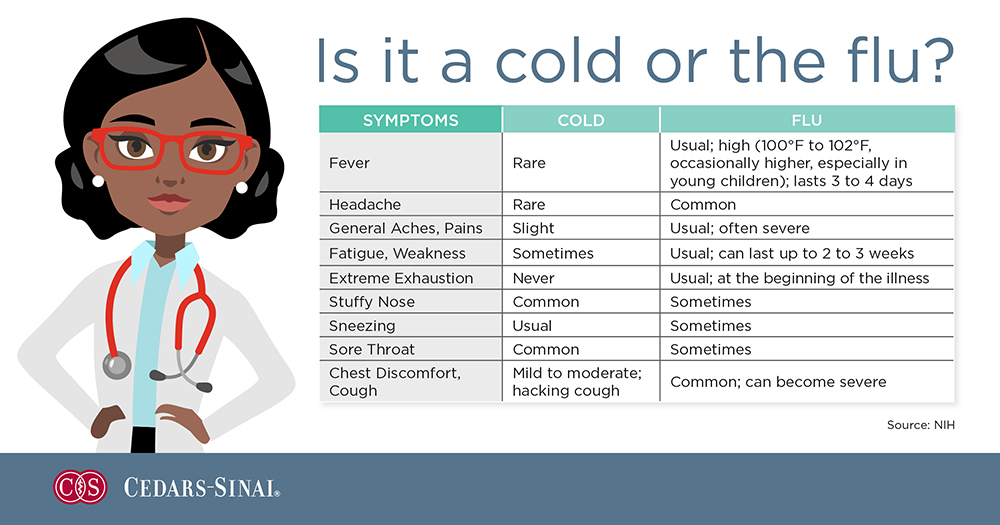 Is it a cold or the flu?

| SYMPTOMS | COLD | FLU |
|---|---|---|
| Fever | Rare | Usual; high (100°F to 102°F, occasionally higher, especially in young children); lasts 3 to 4 days |
| Headache | Rare | Common |
| General Aches, Pains | Slight | Usual; often severe |
| Fatigue, Weakness | Sometimes | Usual; can last up to 2 to 3 weeks |
| Extreme Exhaustion | Never | Usual; at the beginning of the illness |
| Stuffy Nose | Common | Sometimes |
| Sneezing | Usual | Sometimes |
| Sore Throat | Common | Sometimes |
| Chest Discomfort, Cough | Mild to moderate; hacking cough | Common; can become severe |

Source: NIH

CS CEDARS-SINAI®